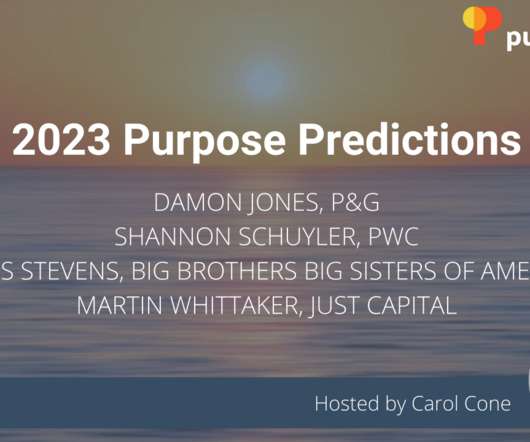 pu

2023 Purpose Predictions

DAMON JONES, P&G
SHANNON SCHUYLER, PWC
S STEVENS, BIG BROTHERS BIG SISTERS OF AME
MARTIN WHITTAKER, JUST CAPITAL

Hosted by Carol Cone